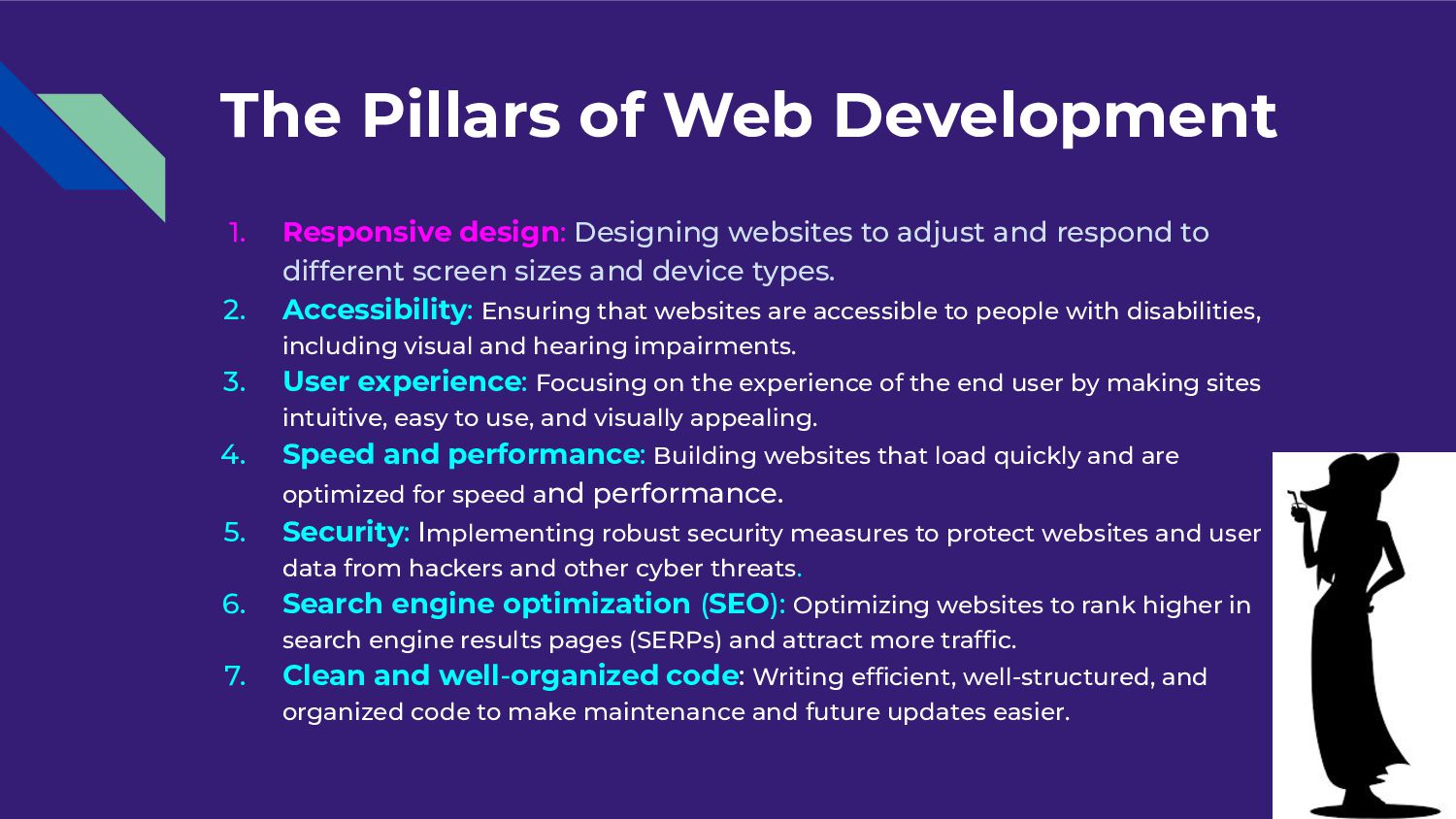 The Pillars of Web Development

1. Responsive design: Designing websites to adjust and respond to different screen sizes and device types.
2. Accessibility: Ensuring that websites are accessible to people with disabilities, including visual and hearing impairments.
3. User experience: Focusing on the experience of the end user by making sites intuitive, easy to use, and visually appealing.
4. Speed and performance: Building websites that load quickly and are optimized for speed and performance.
5. Security: Implementing robust security measures to protect websites and user data from hackers and other cyber threats.
6. Search engine optimization (SEO): Optimizing websites to rank higher in search engine results pages (SERPs) and attract more traffic.
7. Clean and well-organized code: Writing efficient, well-structured, and organized code to make maintenance and future updates easier.